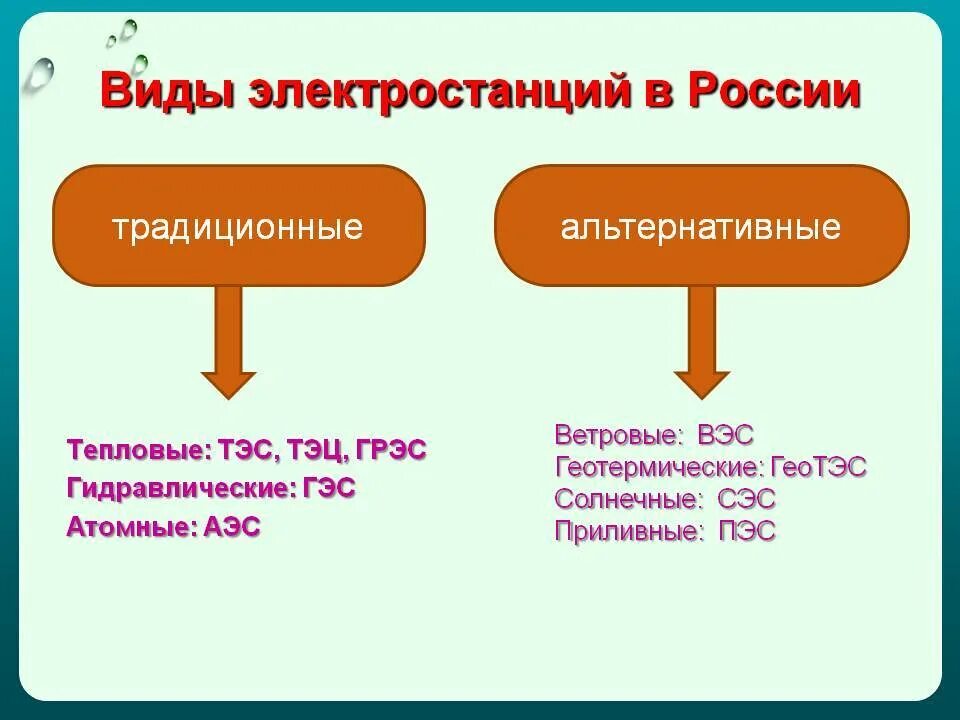 Виды электростанций в России

традиционные

Тепловые: ТЭС, ТЭЦ, ГРЭС
Гидравлические: ГЭС
Атомные: АЭС

альтернативные

Ветровые: ВЭС
Геотермические: ГеоТЭС
Солнечные: СЭС
Приливные: ПЭС